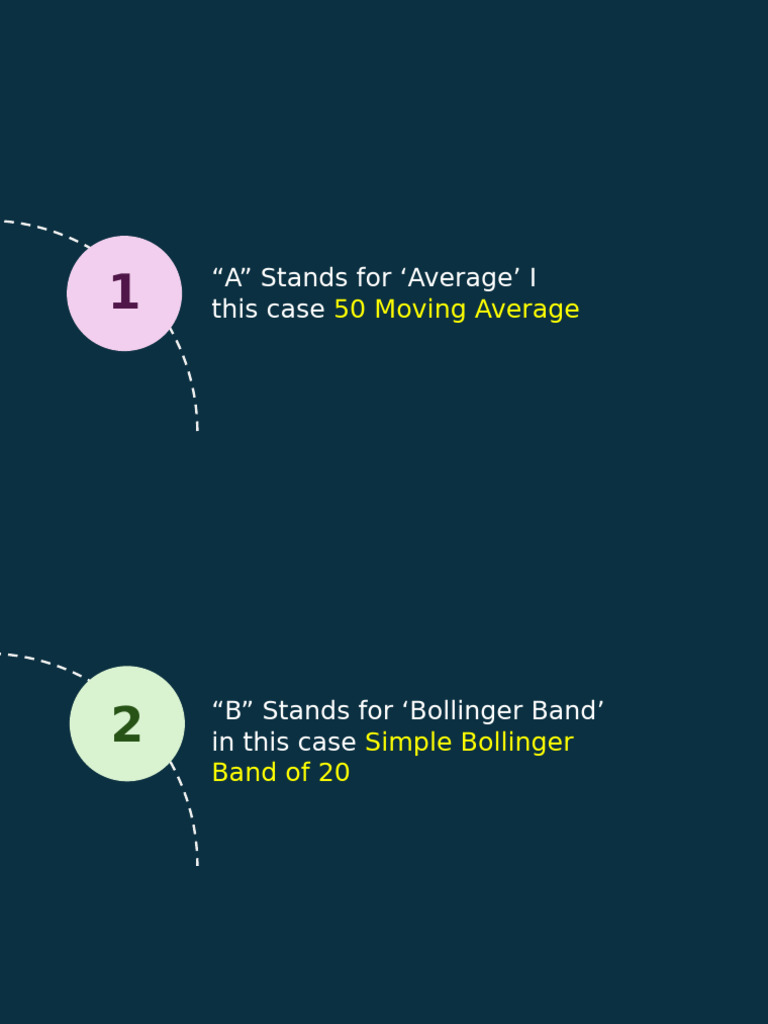 1

“A” Stands for ‘Average’ I this case 50 Moving Average

2

“B” Stands for ‘Bollinger Band’ in this case Simple Bollinger Band of 20